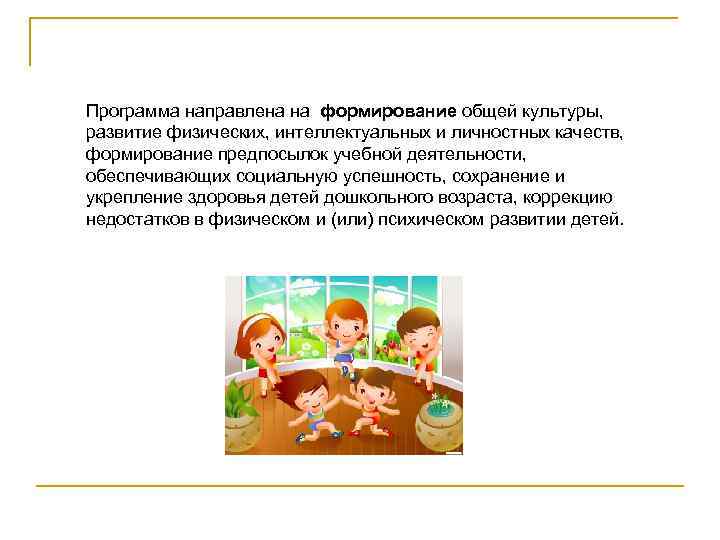 Программа направлена на формирование общей культуры, развитие физических, интеллектуальных и личностных качеств, формирование предпосылок учебной деятельности, обеспечивающих социальную успешность, сохранение и укрепление здоровья детей дошкольного возраста, коррекцию недостатков в физическом и (или) психическом развитии детей.